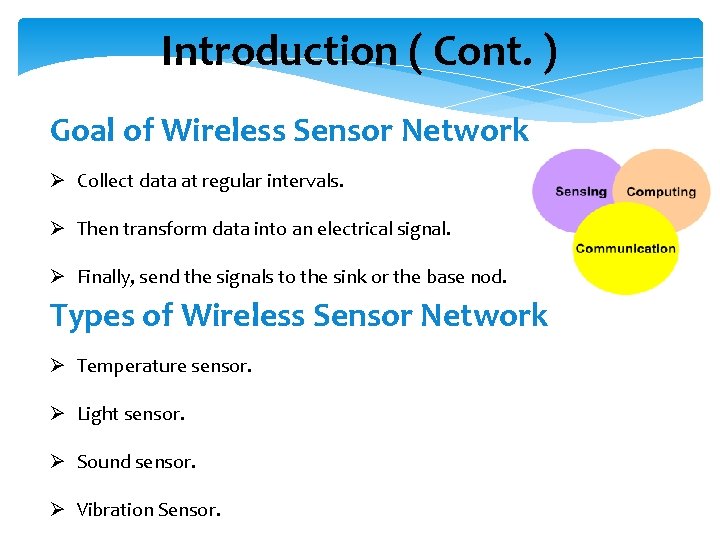 Introduction ( Cont. )

Goal of Wireless Sensor Network

➢ Collect data at regular intervals.

➢ Then transform data into an electrical signal.

➢ Finally, send the signals to the sink or the base nod.

Sensing

Computing

Communication

Types of Wireless Sensor Network

➢ Temperature sensor.

➢ Light sensor.

➢ Sound sensor.

➢ Vibration Sensor.